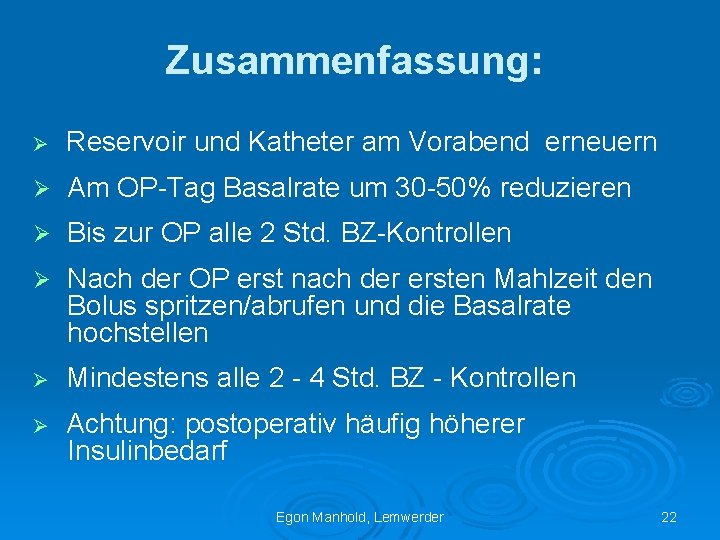 Zusammenfassung:

➢ Reservoir und Katheter am Vorabend erneuern

➢ Am OP-Tag Basalrate um 30-50% reduzieren

➢ Bis zur OP alle 2 Std. BZ-Kontrollen

➢ Nach der OP erst nach der ersten Mahlzeit den Bolus spritzen/abrufen und die Basalrate hochstellen

➢ Mindestens alle 2 - 4 Std. BZ - Kontrollen

➢ Achtung: postoperativ häufig höherer Insulinbedarf

Egon Manhold, Lemwerder

22